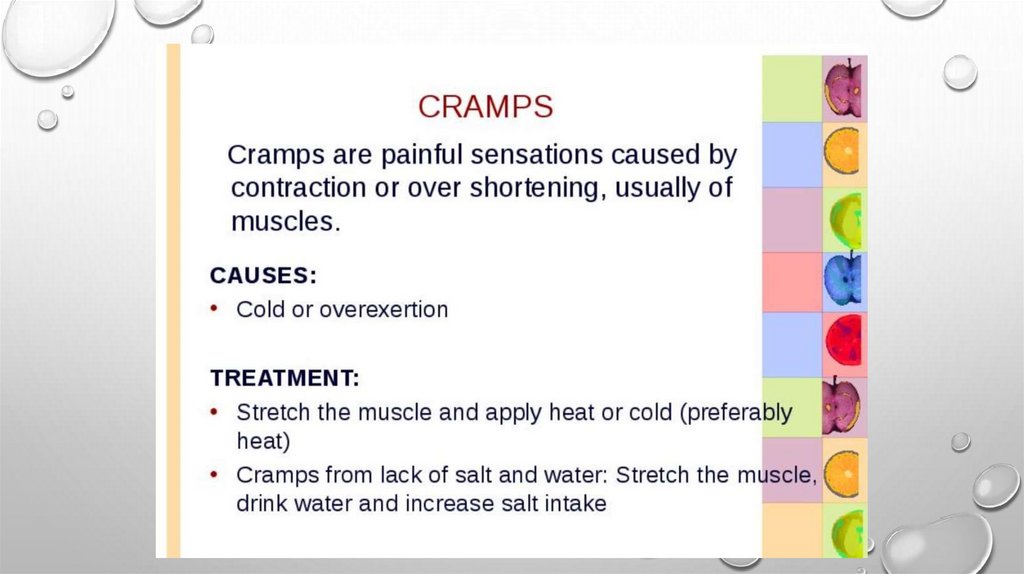 CRAMPS

Cramps are painful sensations caused by contraction or over shortening, usually of muscles.

CAUSES:
• Cold or overexertion

TREATMENT:
• Stretch the muscle and apply heat or cold (preferably heat)
• Cramps from lack of salt and water: Stretch the muscle, drink water and increase salt intake